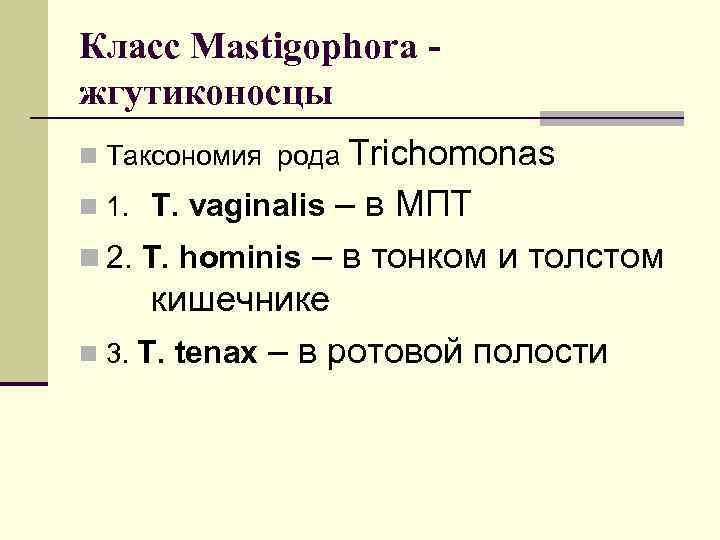 Класс Mastigophora - жгутиконосцы

Таксономия рода Trichomonas

1. T. vaginalis – в МПТ

2. T. hominis – в тонком и толстом кишечнике

3. T. tenax – в ротовой полости